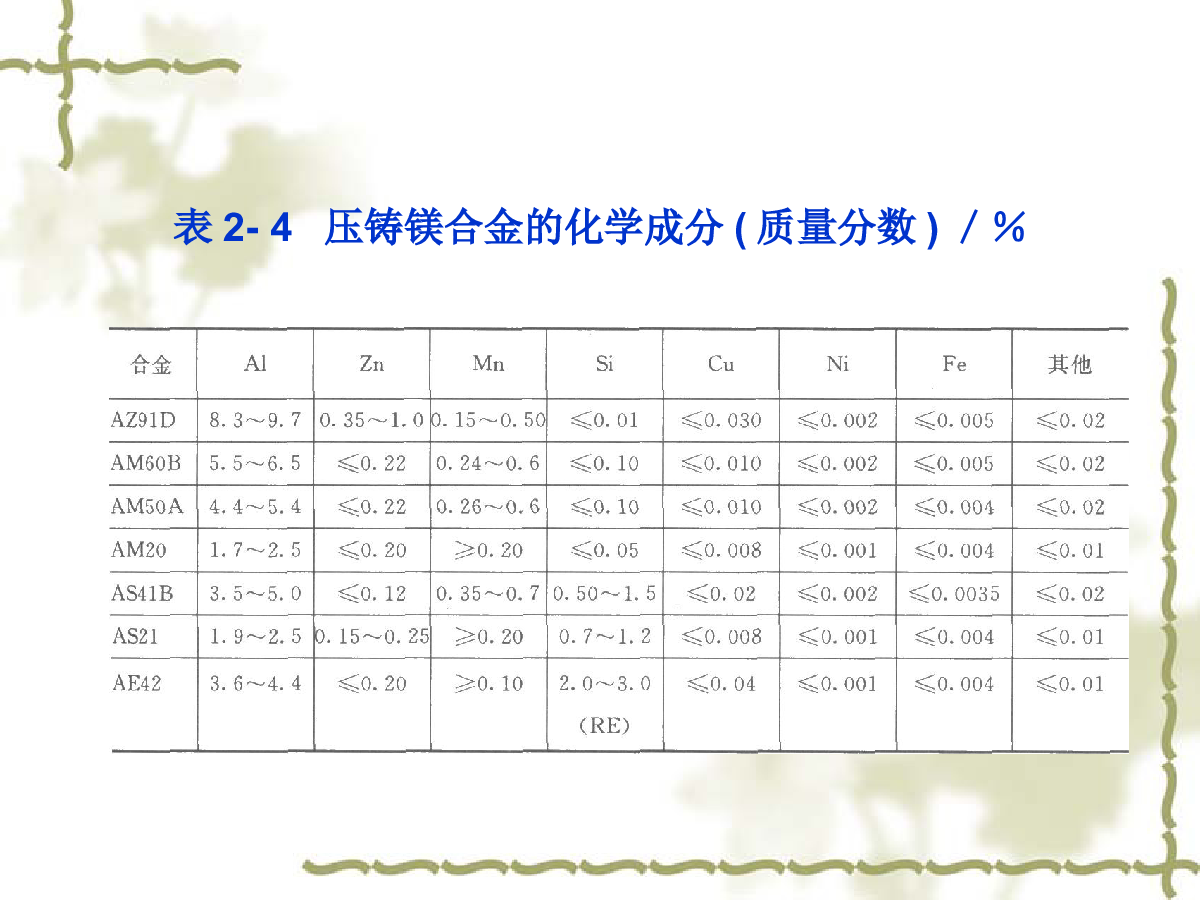 表 2- 4 压铸镁合金的化学成分 ( 质量分数 ) / %

| 合金 | Al | Zn | Mn | Si | Cu | Ni | Fe | 其他 |
|---|---|---|---|---|---|---|---|---|
| AZ91D | 8.3～9.7 | 0.35～1.0 | 0.15～0.50 | ≤0.01 | ≤0.030 | ≤0.002 | ≤0.005 | ≤0.02 |
| AM60B | 5.5～6.5 | ≤0.22 | 0.24～0.6 | ≤0.10 | ≤0.010 | ≤0.002 | ≤0.005 | ≤0.02 |
| AM50A | 4.4～5.4 | ≤0.22 | 0.26～0.6 | ≤0.10 | ≤0.010 | ≤0.002 | ≤0.004 | ≤0.02 |
| AM20 | 1.7～2.5 | ≤0.20 | ≥0.20 | ≤0.05 | ≤0.008 | ≤0.001 | ≤0.004 | ≤0.01 |
| AS41B | 3.5～5.0 | ≤0.12 | 0.35～0.7 | 0.50～1.5 | ≤0.02 | ≤0.002 | ≤0.0035 | ≤0.02 |
| AS21 | 1.9～2.5 | 0.15～0.25 | ≥0.20 | 0.7～1.2 | ≤0.008 | ≤0.001 | ≤0.004 | ≤0.01 |
| AE42 | 3.6～4.4 | ≤0.20 | ≥0.10 | 2.0～3.0 (RE) | ≤0.04 | ≤0.001 | ≤0.004 | ≤0.01 |